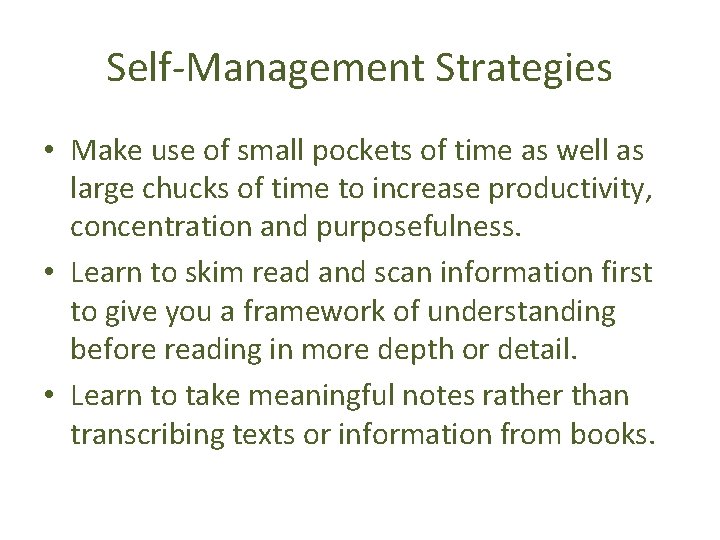 Self-Management Strategies

• Make use of small pockets of time as well as large chucks of time to increase productivity, concentration and purposefulness.

• Learn to skim read and scan information first to give you a framework of understanding before reading in more depth or detail.

• Learn to take meaningful notes rather than transcribing texts or information from books.